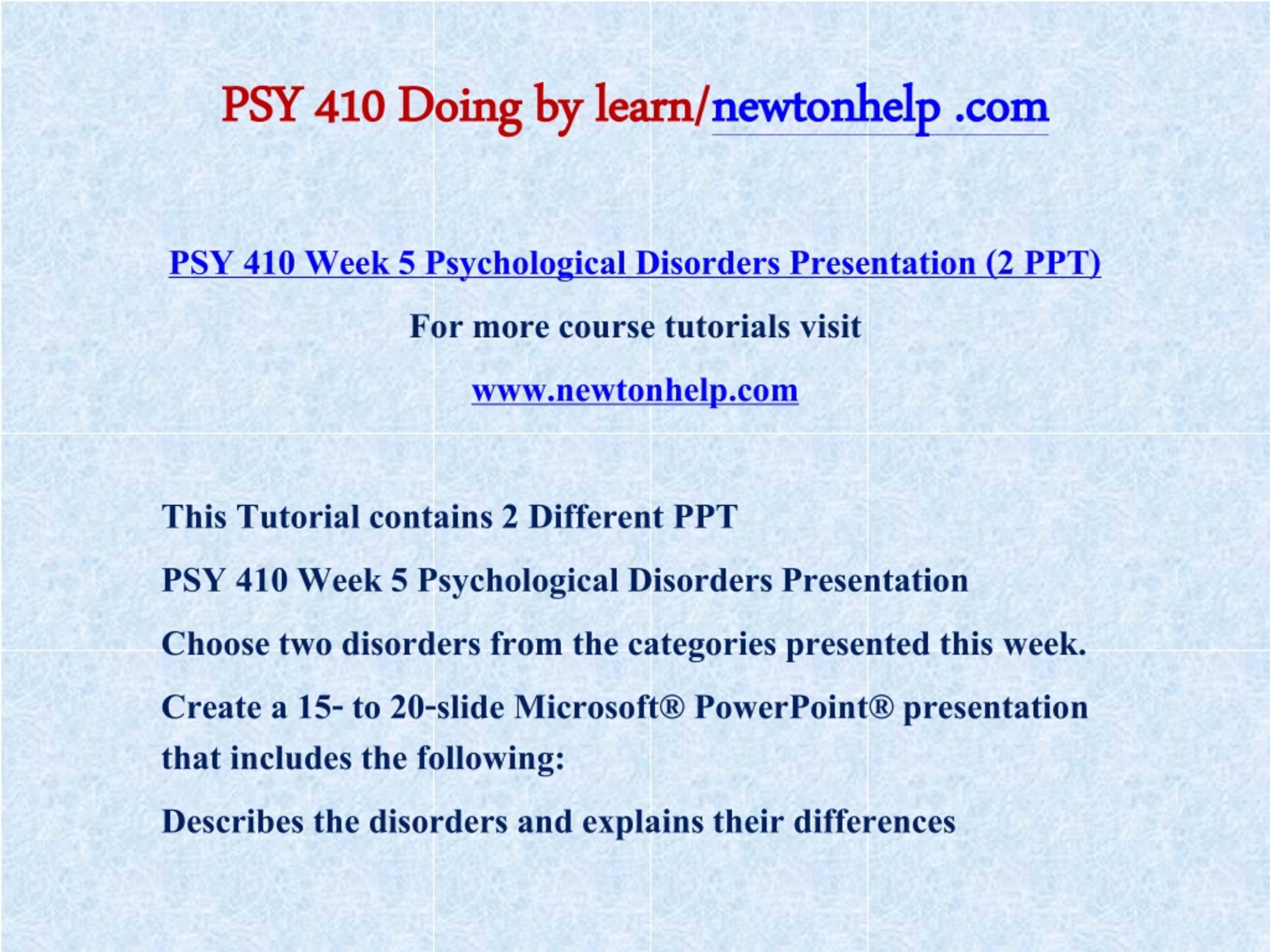 PSY 410 Doing by learn/newtonhelp .com

PSY 410 Week 5 Psychological Disorders Presentation (2 PPT)

For more course tutorials visit

www.newtonhelp.com

This Tutorial contains 2 Different PPT

PSY 410 Week 5 Psychological Disorders Presentation

Choose two disorders from the categories presented this week.

Create a 15- to 20-slide Microsoft® PowerPoint® presentation that includes the following:

Describes the disorders and explains their differences